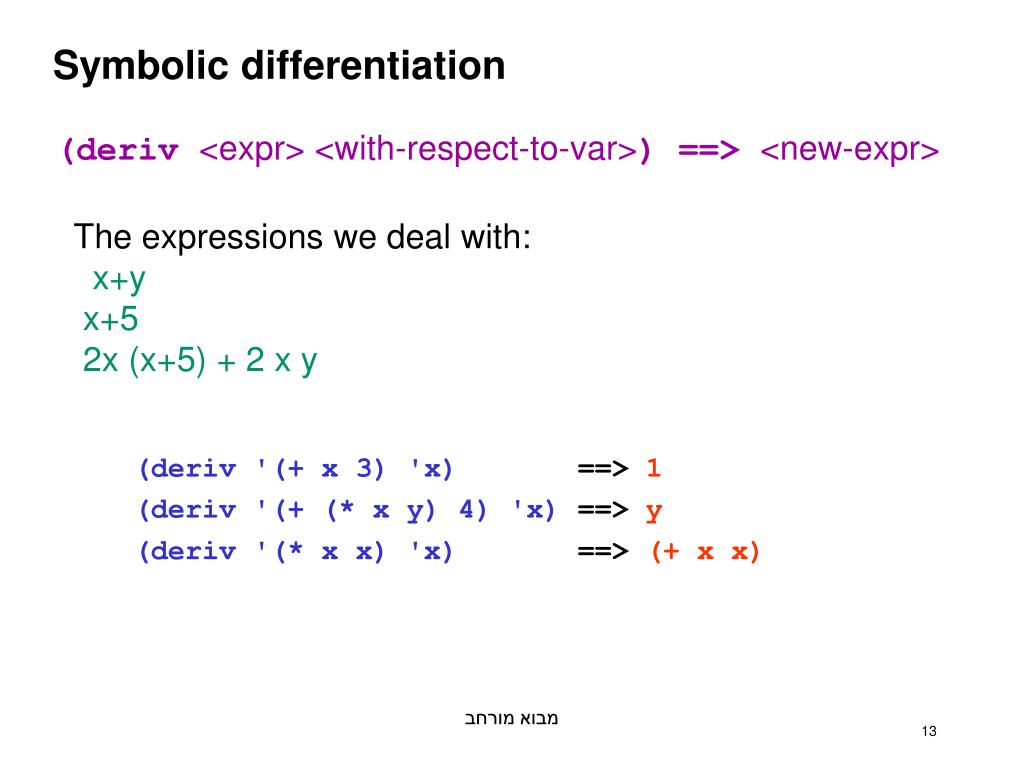 Symbolic differentiation

(deriv <expr> <with-respect-to-var>) ==> <new-expr>

The expressions we deal with:
x+y
x+5
2x (x+5) + 2 x y

(deriv '(+ x 3) 'x) ==> 1
(deriv '(+ (* x y) 4) 'x) ==> y
(deriv '(* x x) 'x) ==> (+ x x)

מבוא מורחב

13